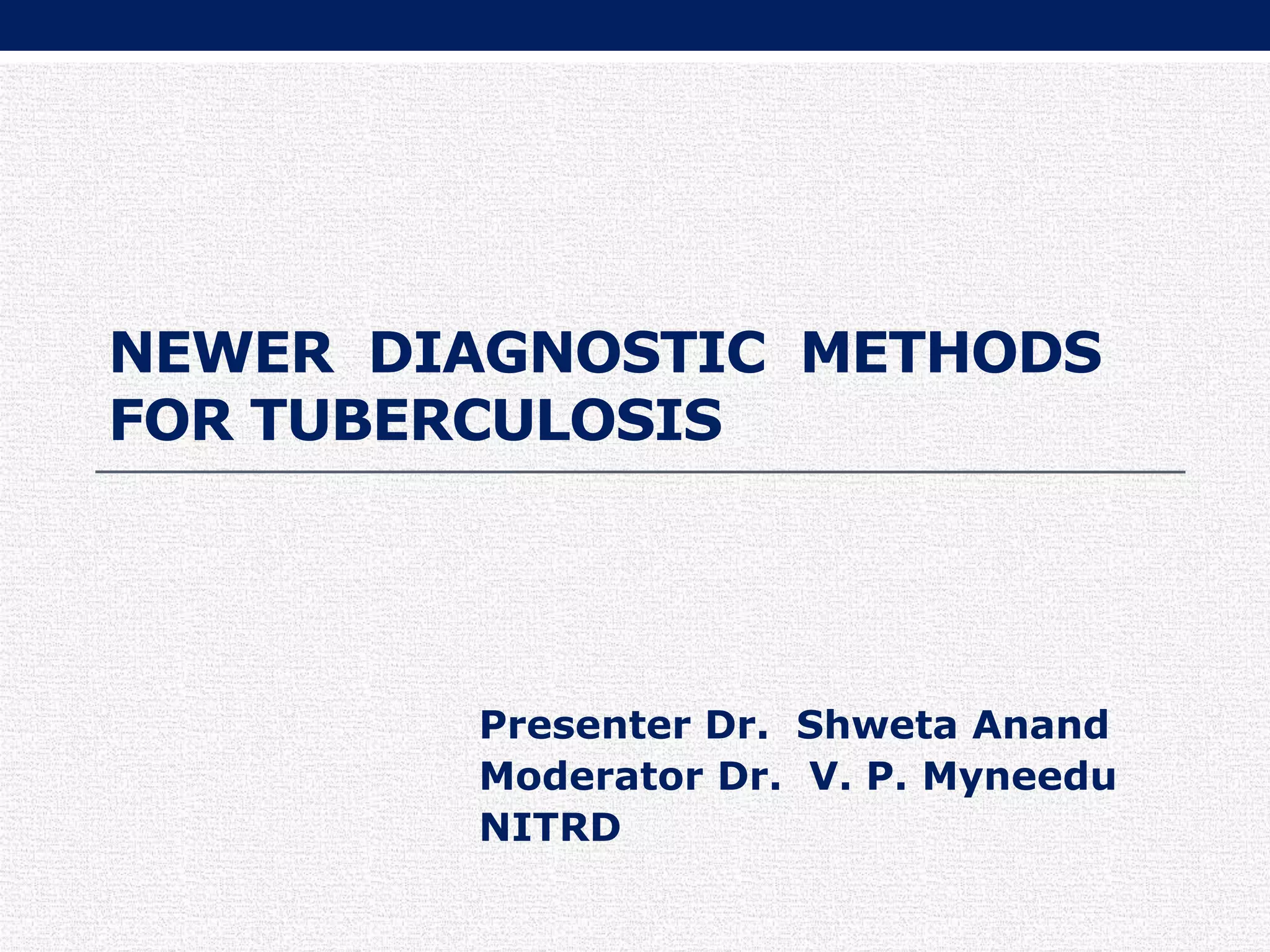 NEWER DIAGNOSTIC METHODS FOR TUBERCULOSIS

Presenter Dr. Shweta Anand
Moderator Dr. V. P. Myneedu
NITRD